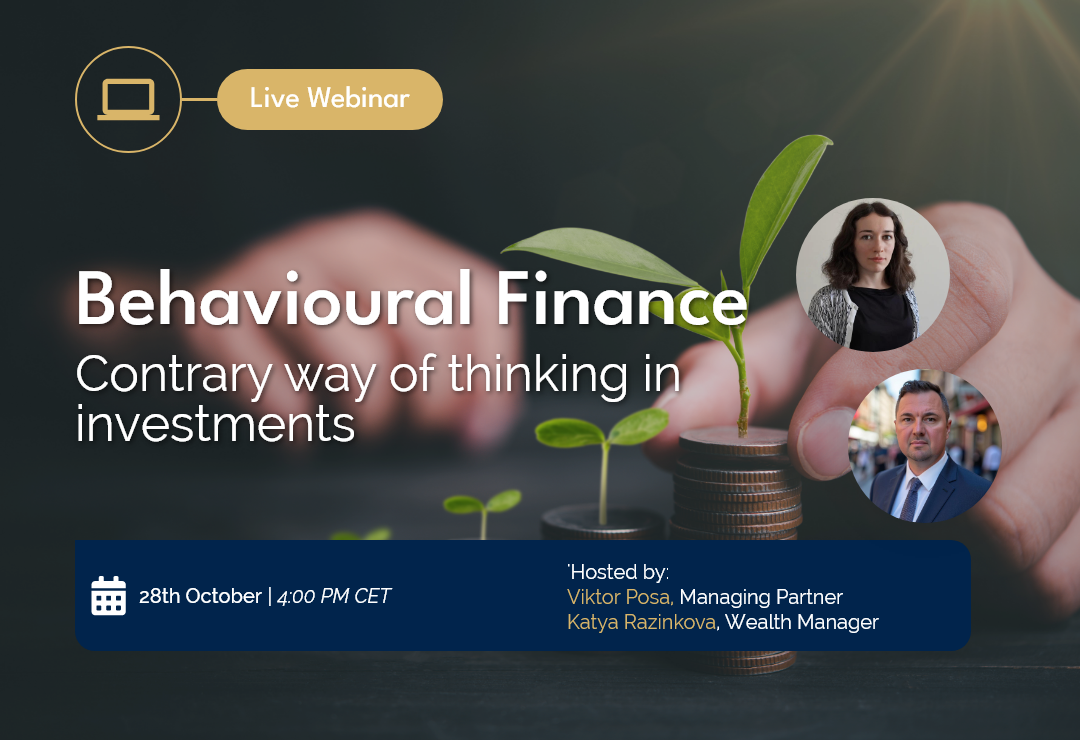 Live Webinar

Behavioural Finance

Contrary way of thinking in investments

28th October | 4:00 PM CET

'Hosted by:
Viktor Posa, Managing Partner
Katya Razinkova, Wealth Manager